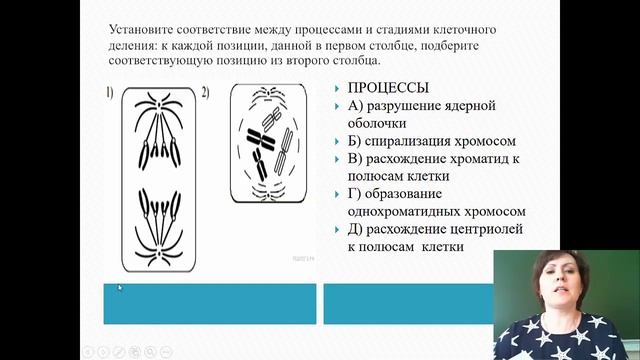 Установите соответствие между процессами и стадиями клеточного деления: к каждой позиции, данной в первом столбце, подберите соответствующую позицию из второго столбца.

1)

2)

ПРОЦЕССЫ

А) разрушение ядерной оболочки

Б) спирализация хромосом

В) расхождение хроматид к полюсам клетки

Г) образование однохроматидных хромосом

Д) расхождение центриолей к полюсам клетки